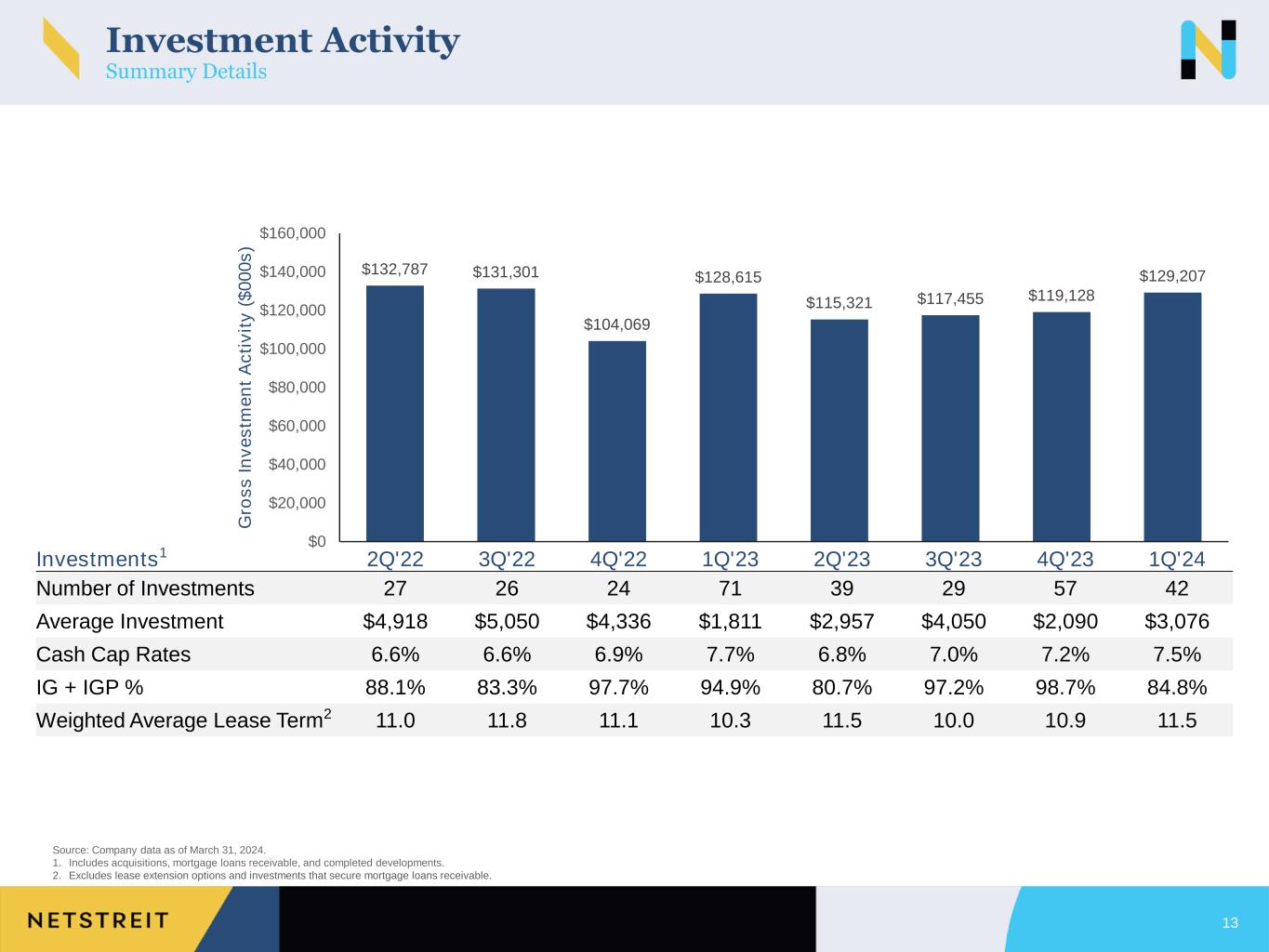 Investment Activity
Summary Details

Gross Investment Activity ($000s)

$160,000
$140,000
$120,000
$100,000
$80,000
$60,000
$40,000
$20,000
$0

$132,787 $131,301 $104,069 $128,615 $115,321 $117,455 $119,128 $129,207

| Investments$^1$ | 2Q'22 | 3Q'22 | 4Q'22 | 1Q'23 | 2Q'23 | 3Q'23 | 4Q'23 | 1Q'24 |
|---|---|---|---|---|---|---|---|---|
| Number of Investments | 27 | 26 | 24 | 71 | 39 | 29 | 57 | 42 |
| Average Investment | $4,918 | $5,050 | $4,336 | $1,811 | $2,957 | $4,050 | $2,090 | $3,076 |
| Cash Cap Rates | 6.6% | 6.6% | 6.9% | 7.7% | 6.8% | 7.0% | 7.2% | 7.5% |
| IG + IGP % | 88.1% | 83.3% | 97.7% | 94.9% | 80.7% | 97.2% | 98.7% | 84.8% |
| Weighted Average Lease Term$^2$ | 11.0 | 11.8 | 11.1 | 10.3 | 11.5 | 10.0 | 10.9 | 11.5 |

Source: Company data as of March 31, 2024.
1. Includes acquisitions, mortgage loans receivable, and completed developments.
2. Excludes lease extension options and investments that secure mortgage loans receivable.

NETSTREIT

13